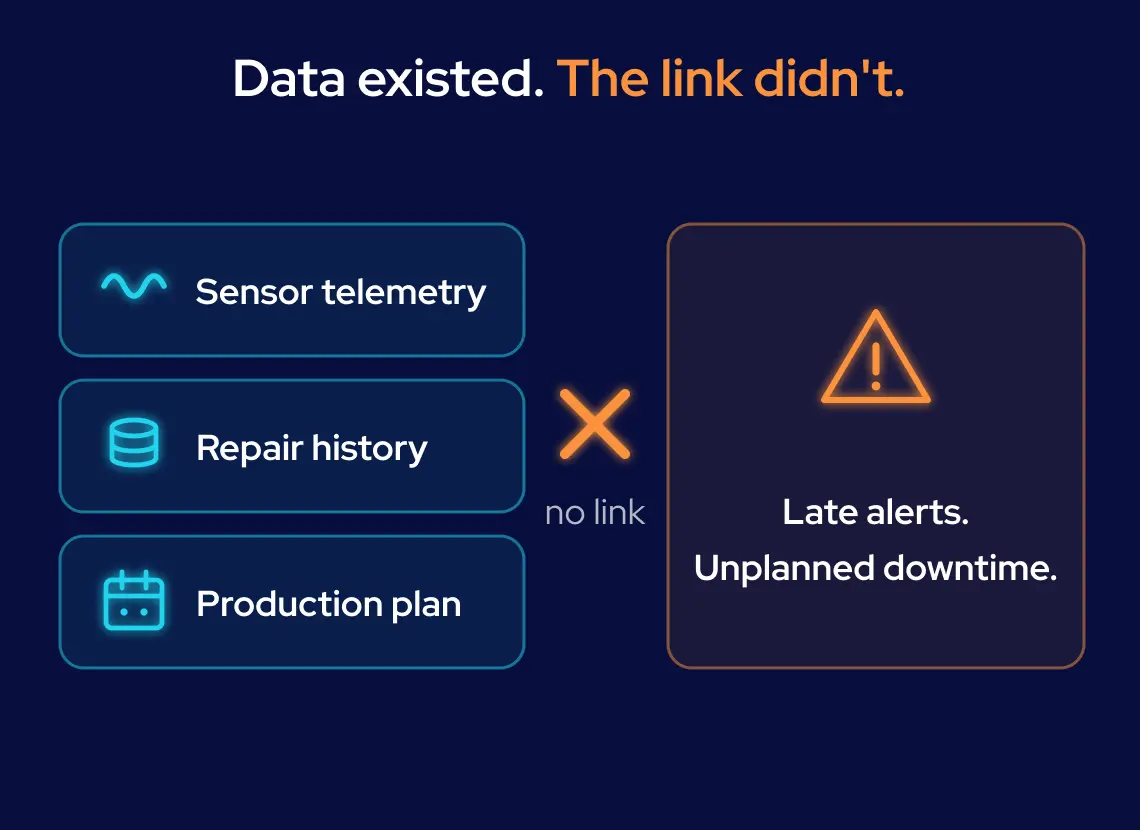 Data existed. The link didn't.

Sensor telemetry

Repair history

Production plan

no link

Late alerts.
Unplanned downtime.